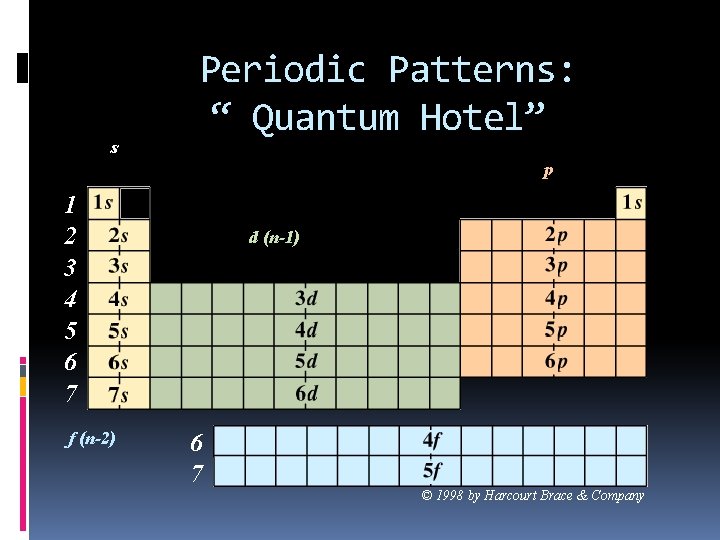 Periodic Patterns:
“ Quantum Hotel”

s

p

1 1s 1s
2 2s d (n-1) 2p
3 3s 3p
4 4s 3d 4p
5 5s 4d 5p
6 6s 5d 6p
7 7s 6d

f (n-2)
6 4f
7 5f

© 1998 by Harcourt Brace & Company